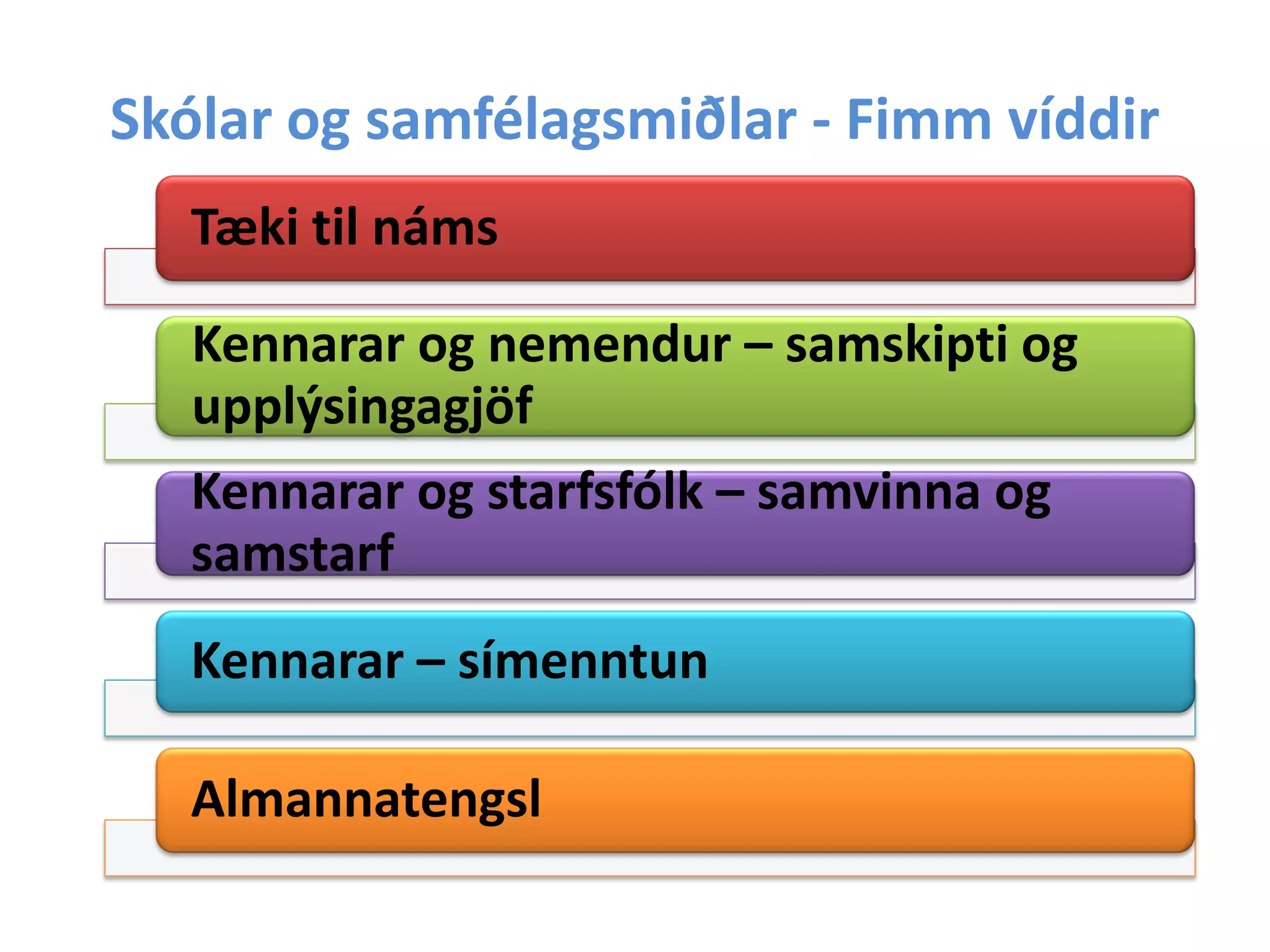 Skólar og samfélagsmiðlar - Fimm víddir

Tæki til náms

Kennarar og nemendur – samskipti og upplýsingagjöf

Kennarar og starfsfólk – samvinna og samstarf

Kennarar – símenntun

Almannatengsl